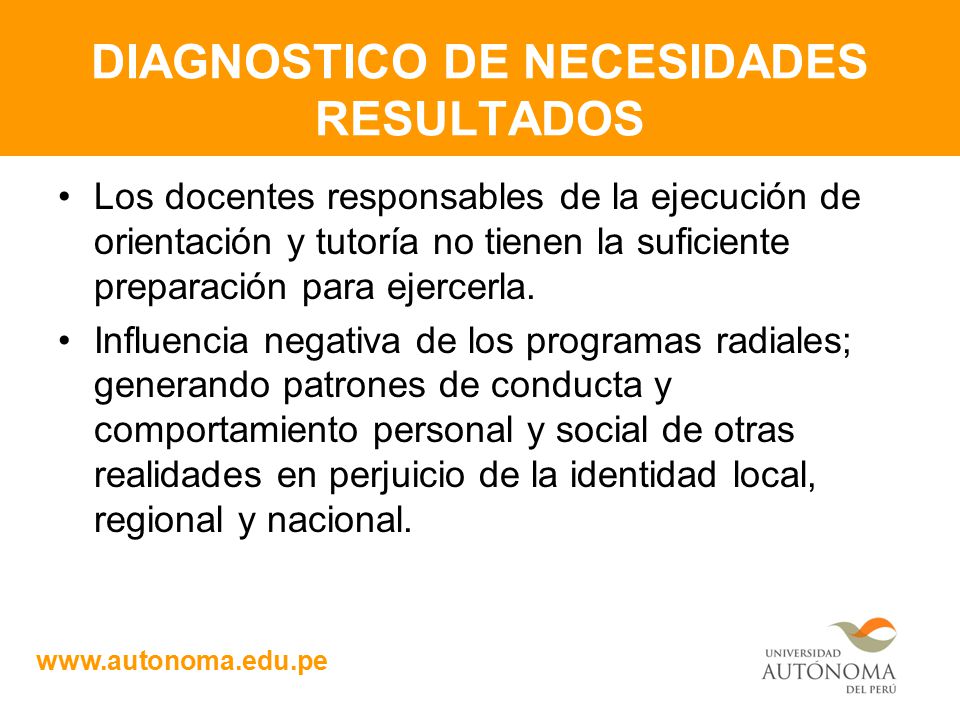 DIAGNOSTICO DE NECESIDADES RESULTADOS

• Los docentes responsables de la ejecución de orientación y tutoría no tienen la suficiente preparación para ejercerla.

• Influencia negativa de los programas radiales; generando patrones de conducta y comportamiento personal y social de otras realidades en perjuicio de la identidad local, regional y nacional.

www.autonoma.edu.pe

UNIVERSIDAD
AUTÓNOMA
DEL PERÚ